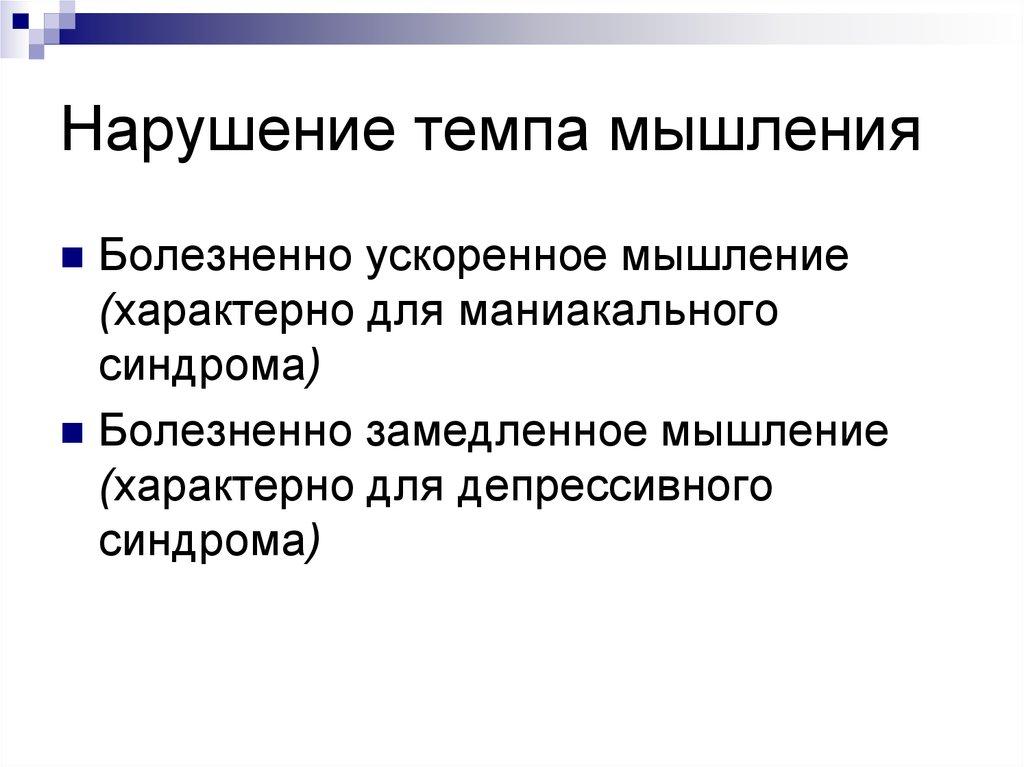 Нарушение темпа мышления

Болезненно ускоренное мышление (характерно для маниакального синдрома)

Болезненно замедленное мышление (характерно для депрессивного синдрома)